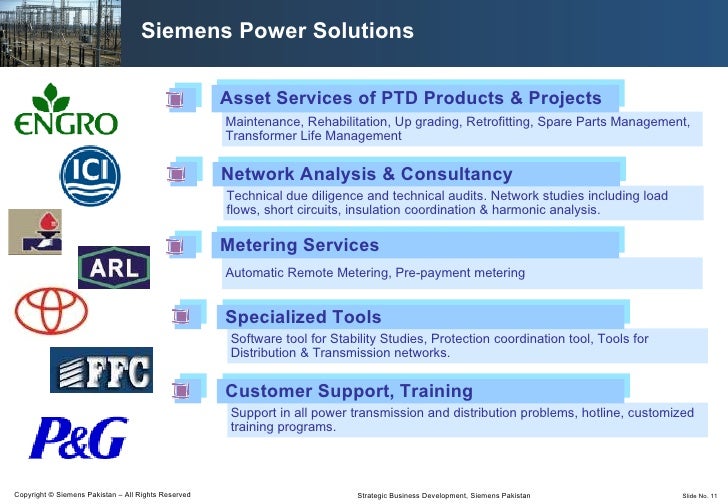 Siemens Power Solutions

ENGRO

ICI

ARL

FFC

P&G

Asset Services of PTD Products & Projects

Maintenance, Rehabilitation, Up grading, Retrofitting, Spare Parts Management, Transformer Life Management

Network Analysis & Consultancy

Technical due diligence and technical audits. Network studies including load flows, short circuits, insulation coordination & harmonic analysis.

Metering Services

Automatic Remote Metering, Pre-payment metering

Specialized Tools

Software tool for Stability Studies, Protection coordination tool, Tools for Distribution & Transmission networks.

Customer Support, Training

Support in all power transmission and distribution problems, hotline, customized training programs.

Copyright © Siemens Pakistan – All Rights Reserved

Strategic Business Development, Siemens Pakistan

Slide No. 11